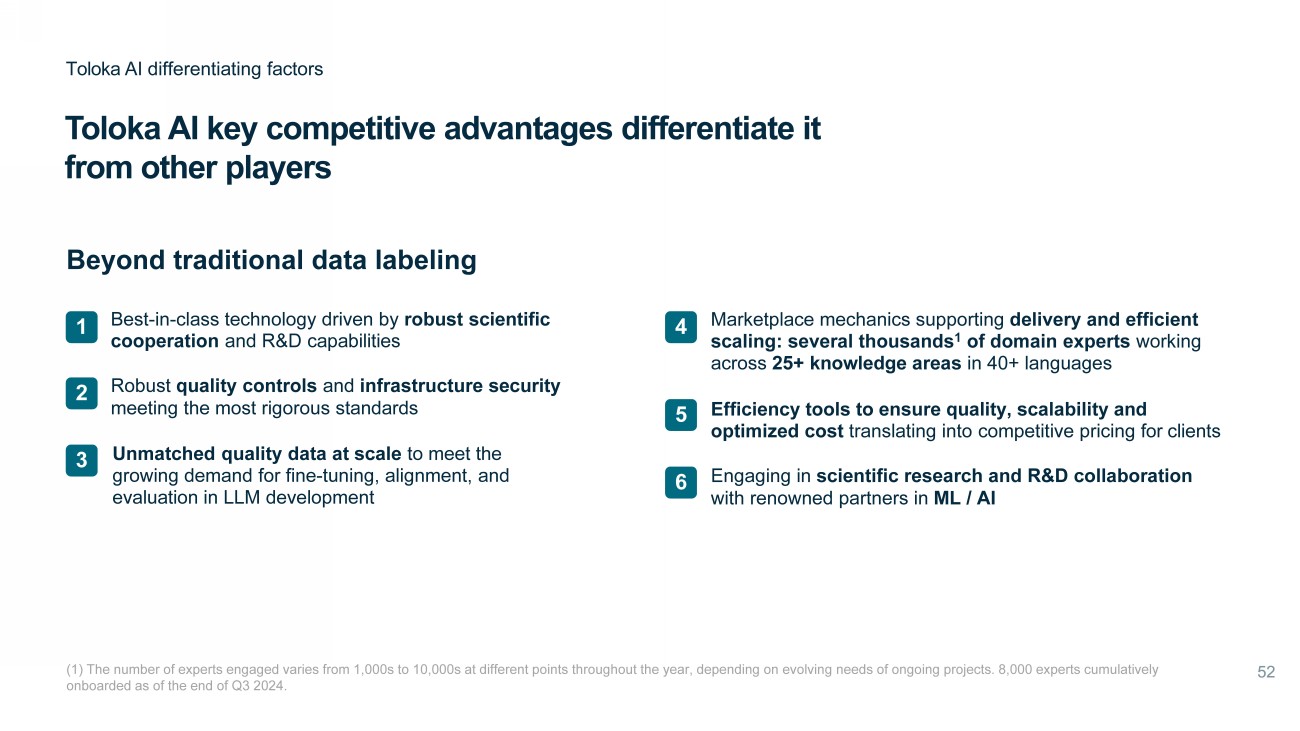 Toloka AI differentiating factors

Toloka AI key competitive advantages differentiate it from other players

Beyond traditional data labeling

1 Best-in-class technology driven by robust scientific cooperation and R&D capabilities

2 Robust quality controls and infrastructure security meeting the most rigorous standards

3 Unmatched quality data at scale to meet the growing demand for fine-tuning, alignment, and evaluation in LLM development

4 Marketplace mechanics supporting delivery and efficient scaling: several thousands$^1$ of domain experts working across 25+ knowledge areas in 40+ languages

5 Efficiency tools to ensure quality, scalability and optimized cost translating into competitive pricing for clients

6 Engaging in scientific research and R&D collaboration with renowned partners in ML / AI

(1) The number of experts engaged varies from 1,000s to 10,000s at different points throughout the year, depending on evolving needs of ongoing projects. 8,000 experts cumulatively onboarded as of the end of Q3 2024.

52